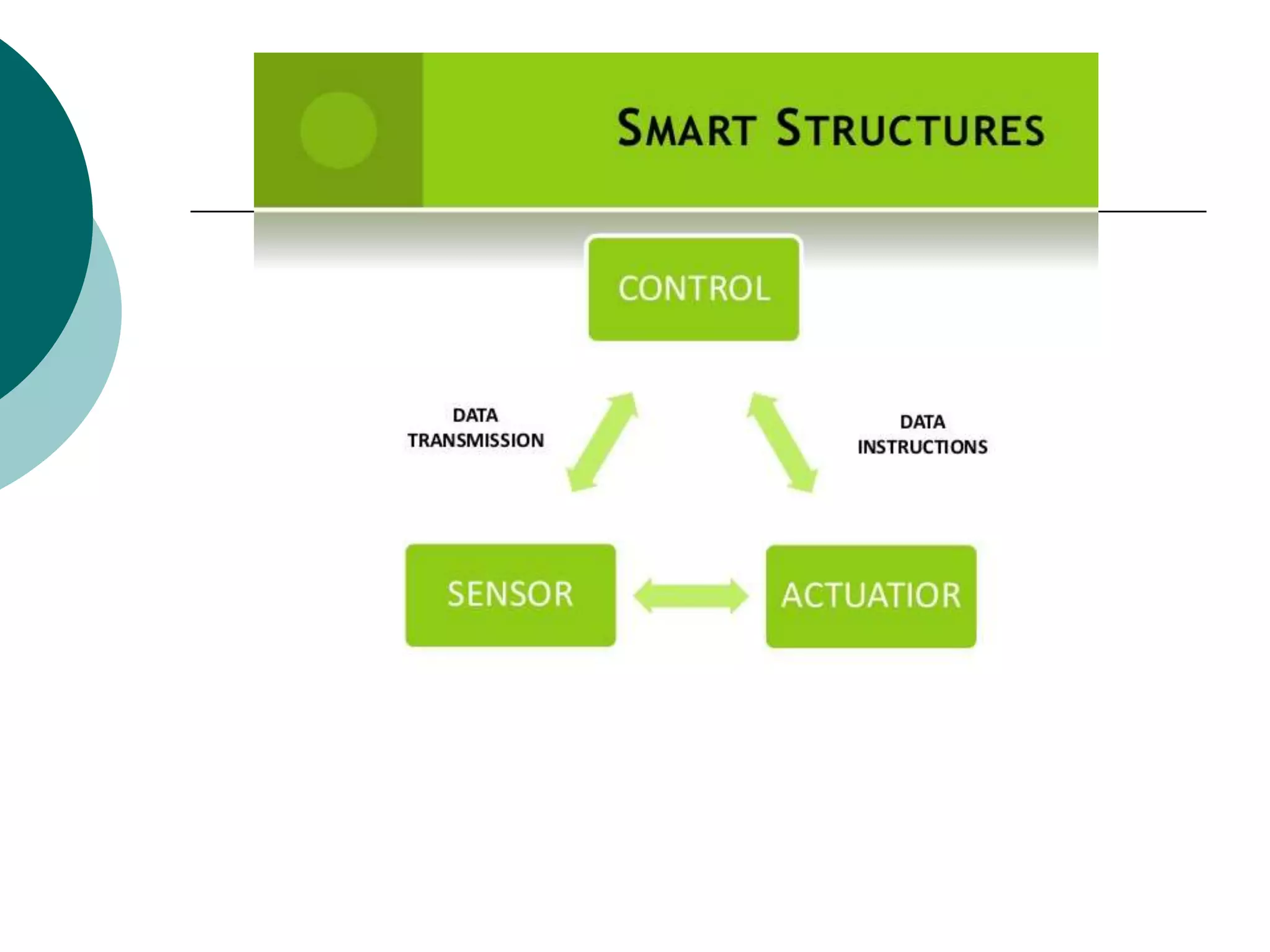 SMART STRUCTURES

CONTROL

DATA TRANSMISSION

DATA INSTRUCTIONS

SENSOR

ACTUATIOR